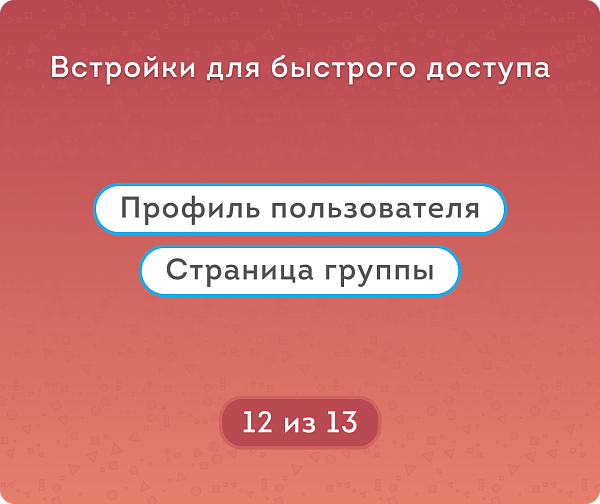 Встройки для быстрого доступа

Профиль пользователя

Страница группы

12 из 13